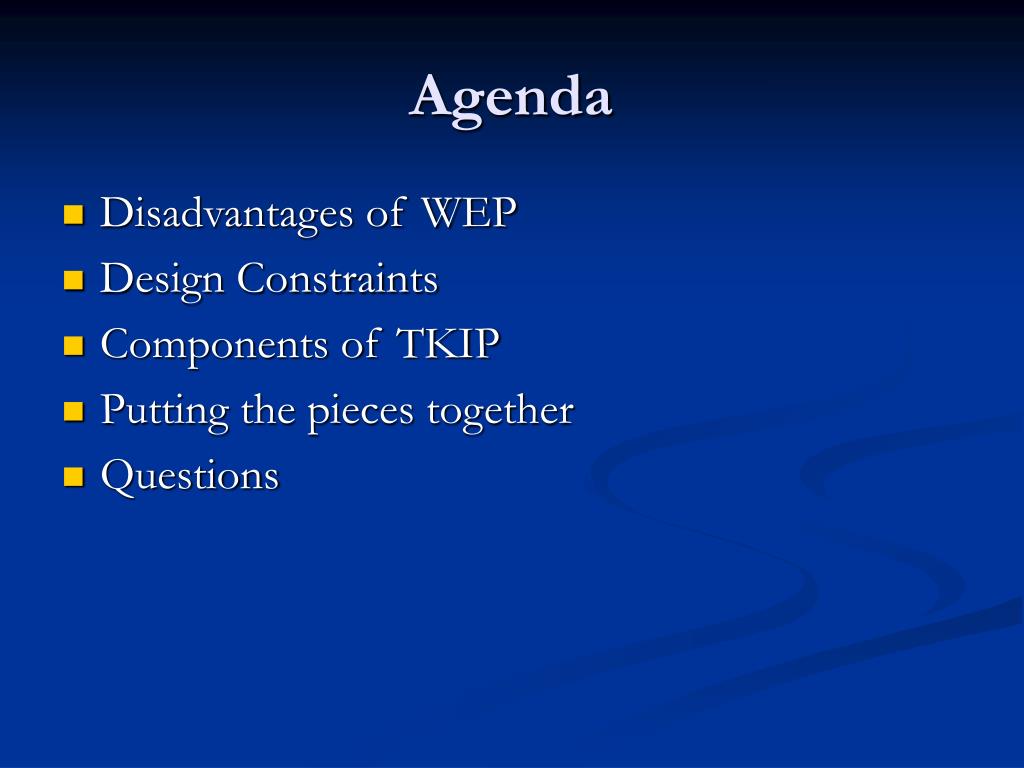 Agenda

- Disadvantages of WEP
- Design Constraints
- Components of TKIP
- Putting the pieces together
- Questions